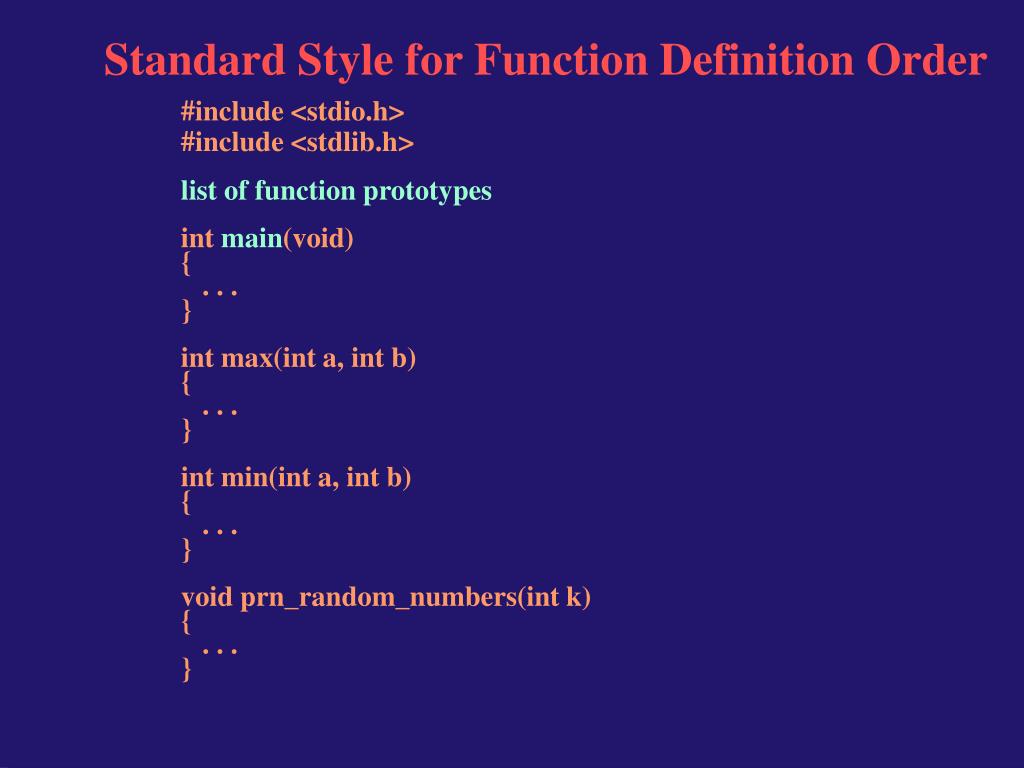 Standard Style for Function Definition Order

#include <stdio.h>
#include <stdlib.h>

list of function prototypes

int main(void)
{
. . .
}

int max(int a, int b)
{
. . .
}

int min(int a, int b)
{
. . .
}

void prn_random_numbers(int k)
{
. . .
}